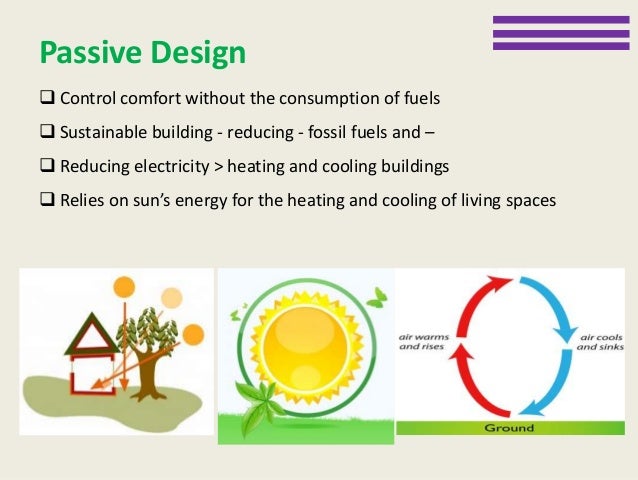 Passive Design

❑ Control comfort without the consumption of fuels

❑ Sustainable building - reducing - fossil fuels and –

❑ Reducing electricity > heating and cooling buildings

❑ Relies on sun's energy for the heating and cooling of living spaces

air warms and rises

air cools and sinks

Ground